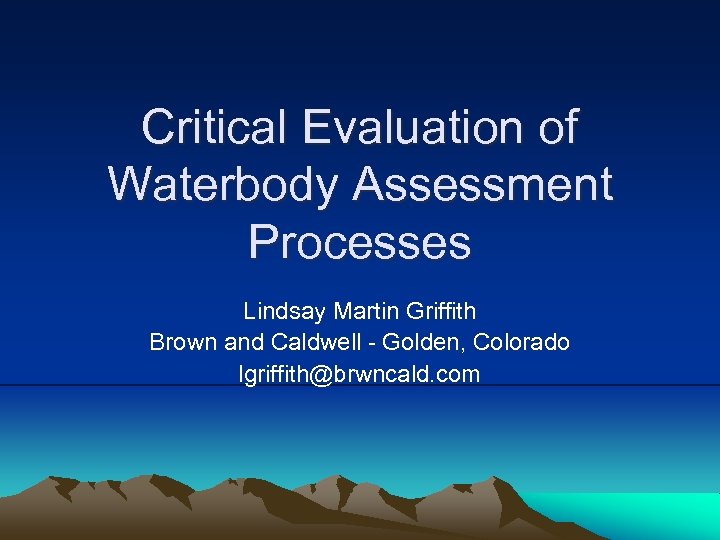 Critical Evaluation of Waterbody Assessment Processes

Lindsay Martin Griffith
Brown and Caldwell - Golden, Colorado
lgriffith@brwncald.com